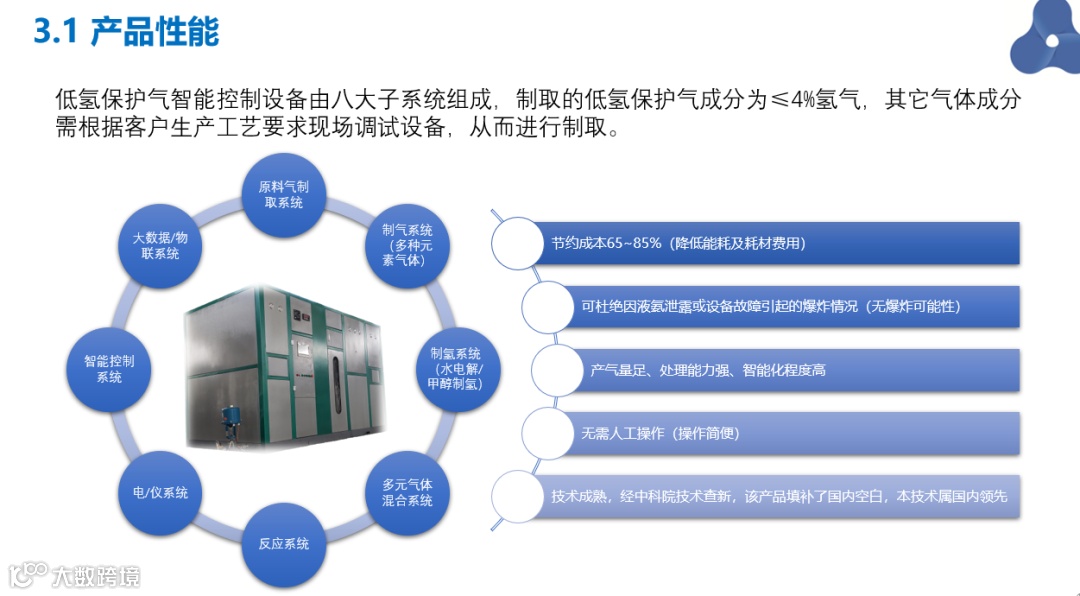 3.1 产品性能

低氢保护气智能控制设备由八大子系统组成，制取的低氢保护气成分为≤4%氢气，其它气体成分需根据客户生产工艺要求现场调试设备，从而进行制取。

原料气制取系统

制气系统（多种元素气体）

制氢系统（水电解/甲醇制氢）

多元气体混合系统

反应系统

电/仪系统

智能控制系统

大数据/物联系统

节约成本65~85%（降低能耗及耗材费用）

可杜绝因液氨泄露或设备故障引起的爆炸情况（无爆炸可能性）

产气量足、处理能力强、智能化程度高

无需人工操作（操作简便）

技术成熟，经中科院技术查新，该产品填补了国内空白，本技术属国内领先

大数跨境